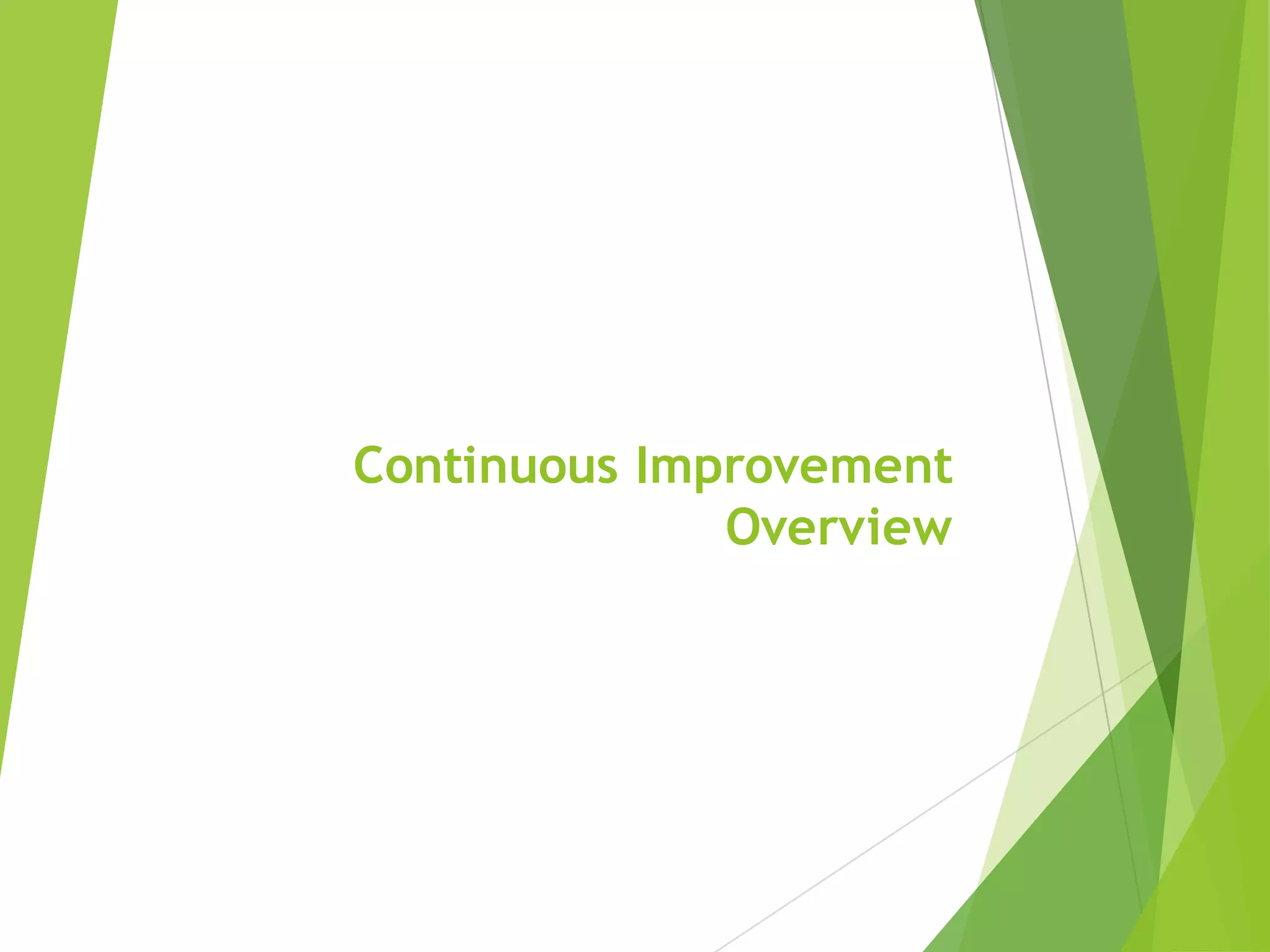 Continuous Improvement Overview